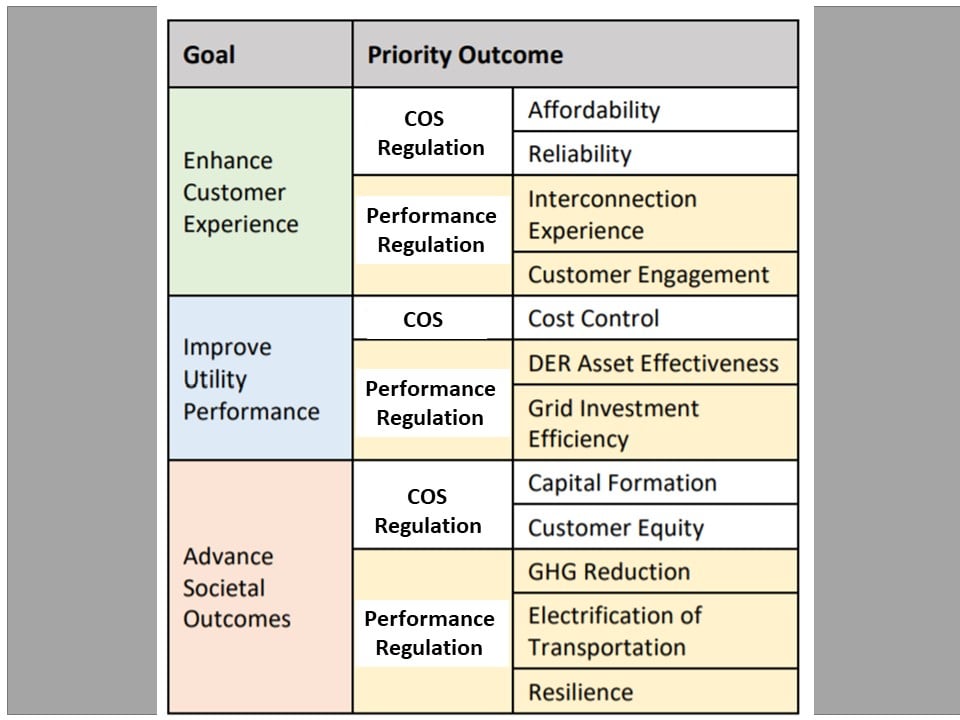 | Goal | Priority Outcome | |
|---|---|---|
| Enhance Customer Experience | COS Regulation | Affordability |
| | | Reliability |
| | Performance Regulation | Interconnection Experience |
| | | Customer Engagement |
| Improve Utility Performance | COS | Cost Control |
| | Performance Regulation | DER Asset Effectiveness |
| | | Grid Investment Efficiency |
| Advance Societal Outcomes | COS Regulation | Capital Formation |
| | | Customer Equity |
| | Performance Regulation | GHG Reduction |
| | | Electrification of Transportation |
| | | Resilience |